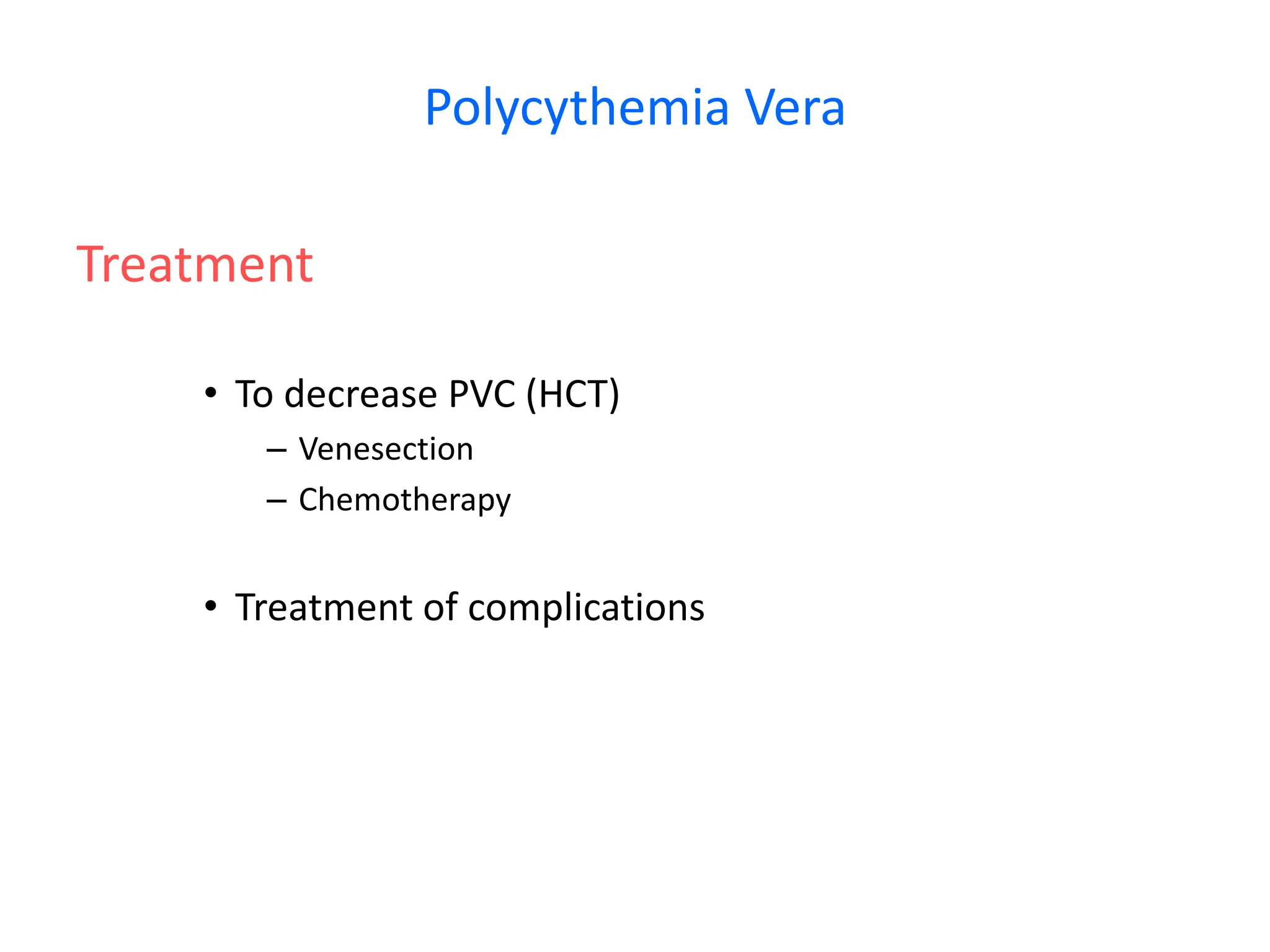 Polycythemia Vera

Treatment

• To decrease PVC (HCT)
  – Venesection
  – Chemotherapy

• Treatment of complications